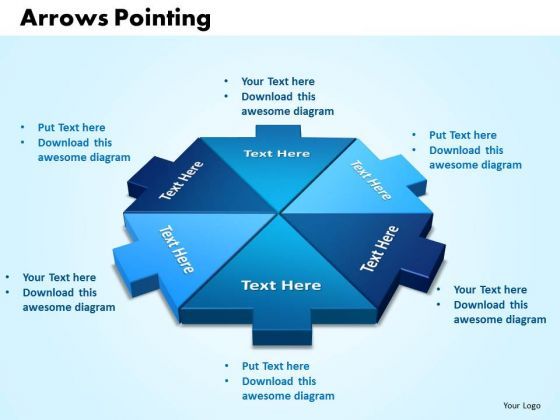 Arrows Pointing

• Your Text here
• Download this awesome diagram

• Put Text here
• Download this awesome diagram

• Put Text here
• Download this awesome diagram

Text Here

Text Here

Text Here

Text Here

Text Here

Text Here

• Your Text here
• Download this awesome diagram

• Your Text here
• Download this awesome diagram

• Put Text here
• Download this awesome diagram

Your Logo